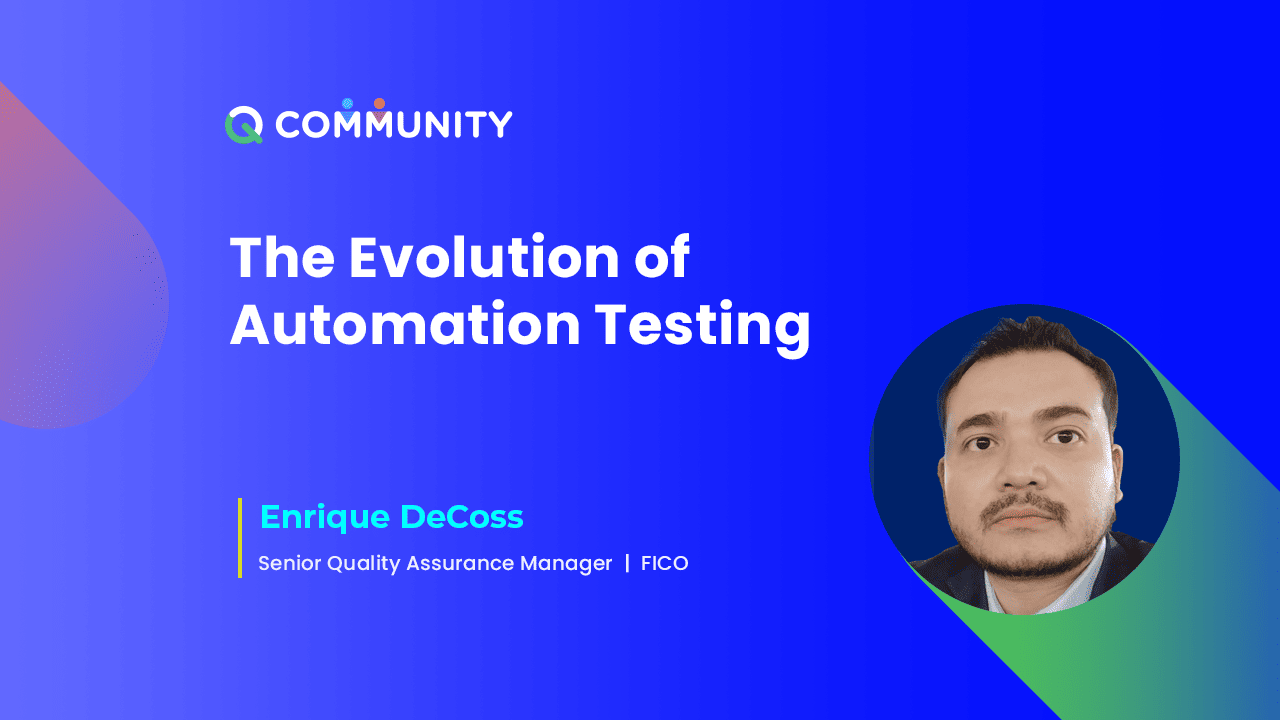 Q COMMUNITY

The Evolution of Automation Testing

Enrique DeCoss

Senior Quality Assurance Manager | FICO